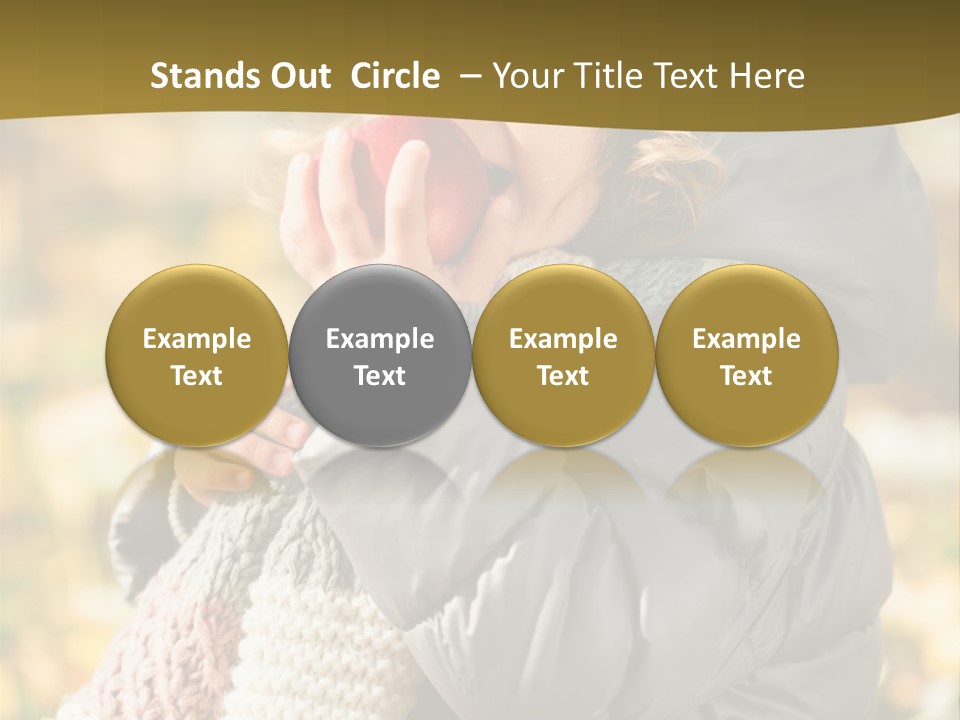 Stands Out Circle – Your Title Text Here

Example Text

Example Text

Example Text

Example Text